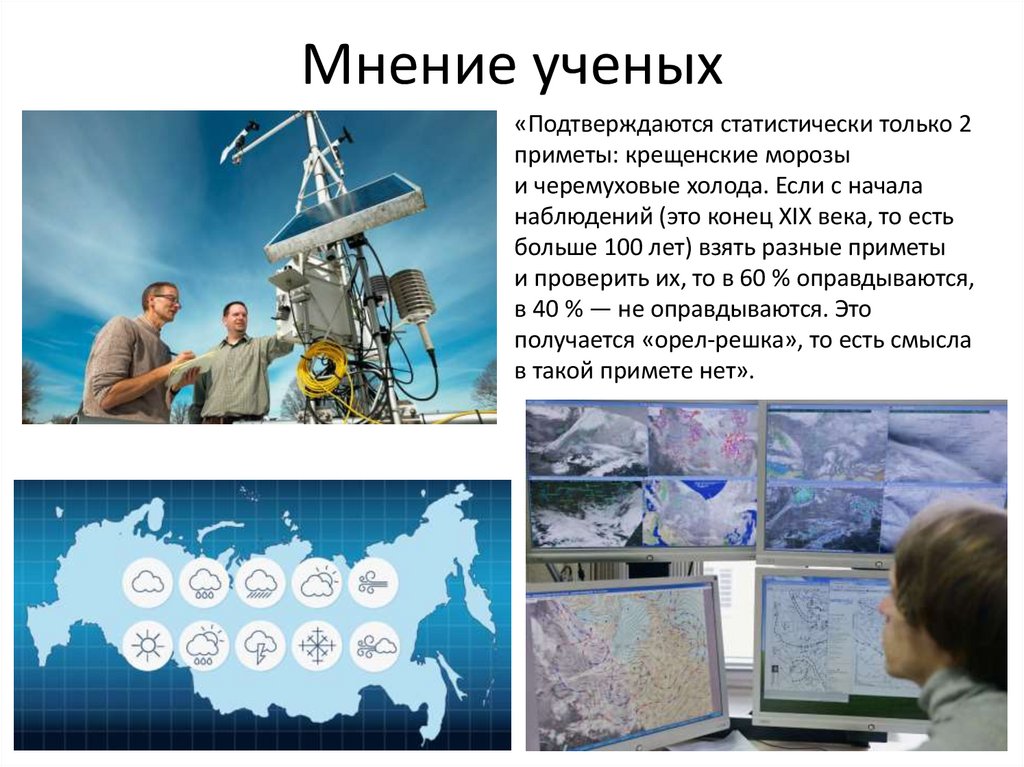 Мнение ученых

«Подтверждаются статистически только 2 приметы: крещенские морозы и черемуховые холода. Если с начала наблюдений (это конец XIX века, то есть больше 100 лет) взять разные приметы и проверить их, то в 60 % оправдываются, в 40 % — не оправдываются. Это получается «орел-решка», то есть смысла в такой примете нет».